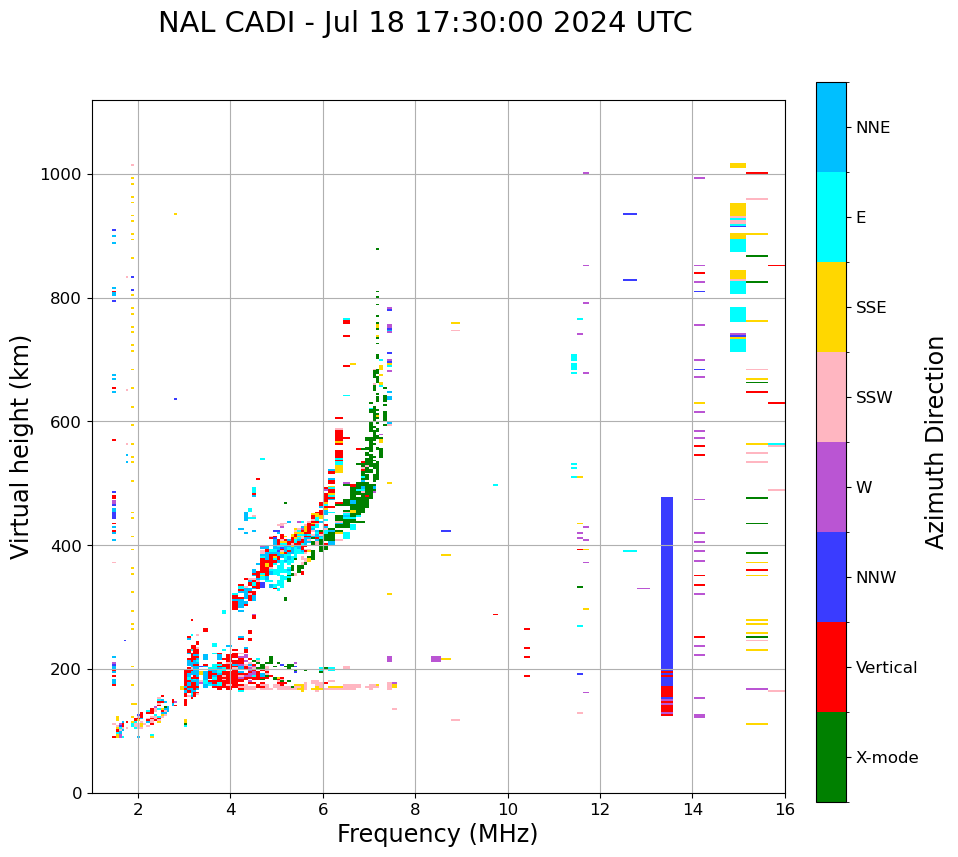 NAL CADI - Jul 18 17:30:00 2024 UTC

Virtual height (km)

1000
800
600
400
200
0

2
4
6
8
10
12
14
16

Frequency (MHz)

NNE
E
SSE
SSW
W
NNW
Vertical
X-mode

Azimuth Direction